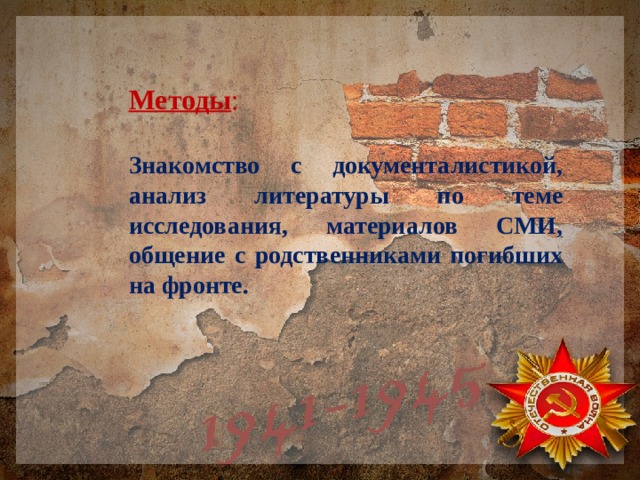 Методы:

Знакомство с документалистикой, анализ литературы по теме исследования, материалов СМИ, общение с родственниками погибших на фронте.

1941-1945

ОТЕЧЕСТВЕННАЯ ВОЙНА